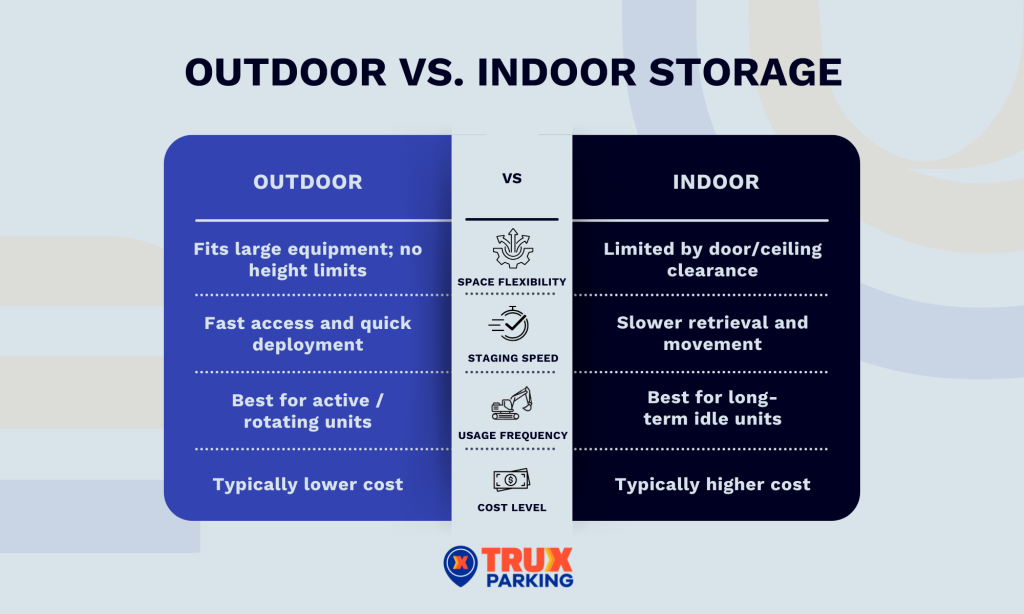 OUTDOOR VS. INDOOR STORAGE

| OUTDOOR | VS | INDOOR |
|---|---|---|
| Fits large equipment; no height limits | SPACE FLEXIBILITY | Limited by door/ceiling clearance |
| Fast access and quick deployment | STAGING SPEED | Slower retrieval and movement |
| Best for active / rotating units | USAGE FREQUENCY | Best for long-term idle units |
| Typically lower cost | COST LEVEL | Typically higher cost |

TRUX PARKING